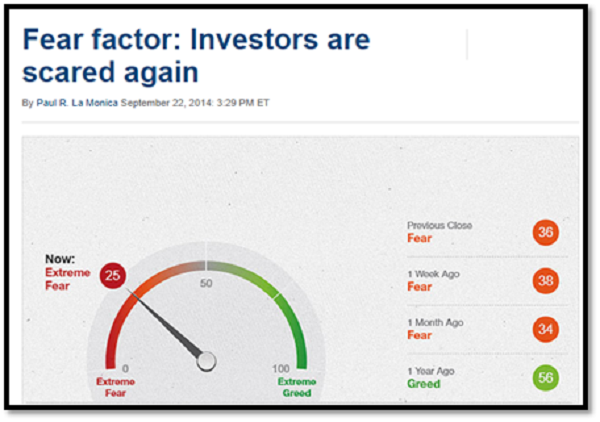 Fear factor: Investors are scared again

By Paul R. La Monica September 22, 2014: 3:29 PM ET

Now:
Extreme Fear
25

50

0
Extreme Fear

100
Extreme Greed

Previous Close
Fear
36

1 Week Ago
Fear
38

1 Month Ago
Fear
34

1 Year Ago
Greed
56